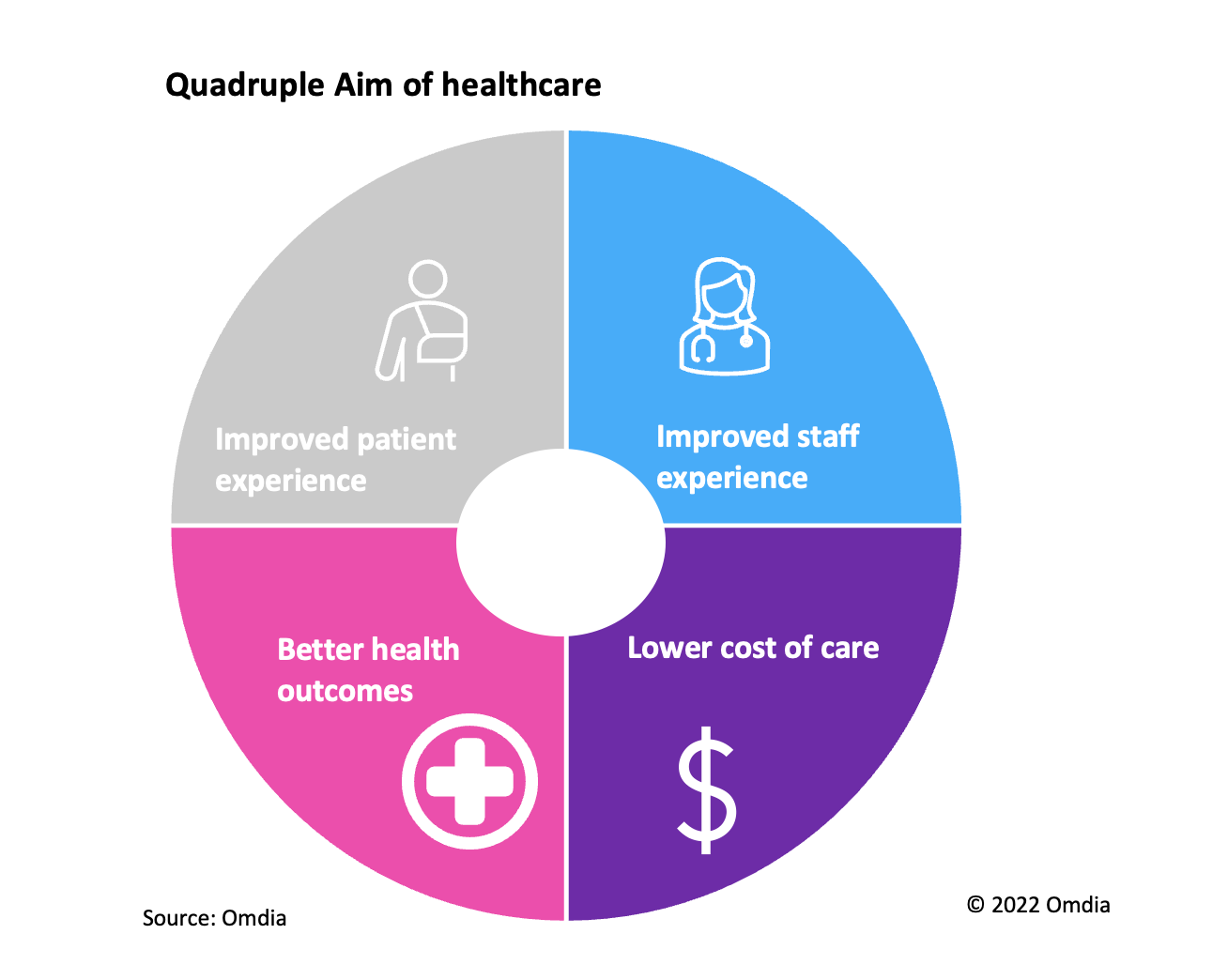 Quadruple Aim of healthcare

Improved patient experience

Improved staff experience

Better health outcomes

Lower cost of care

$

Source: Omdia

© 2022 Omdia